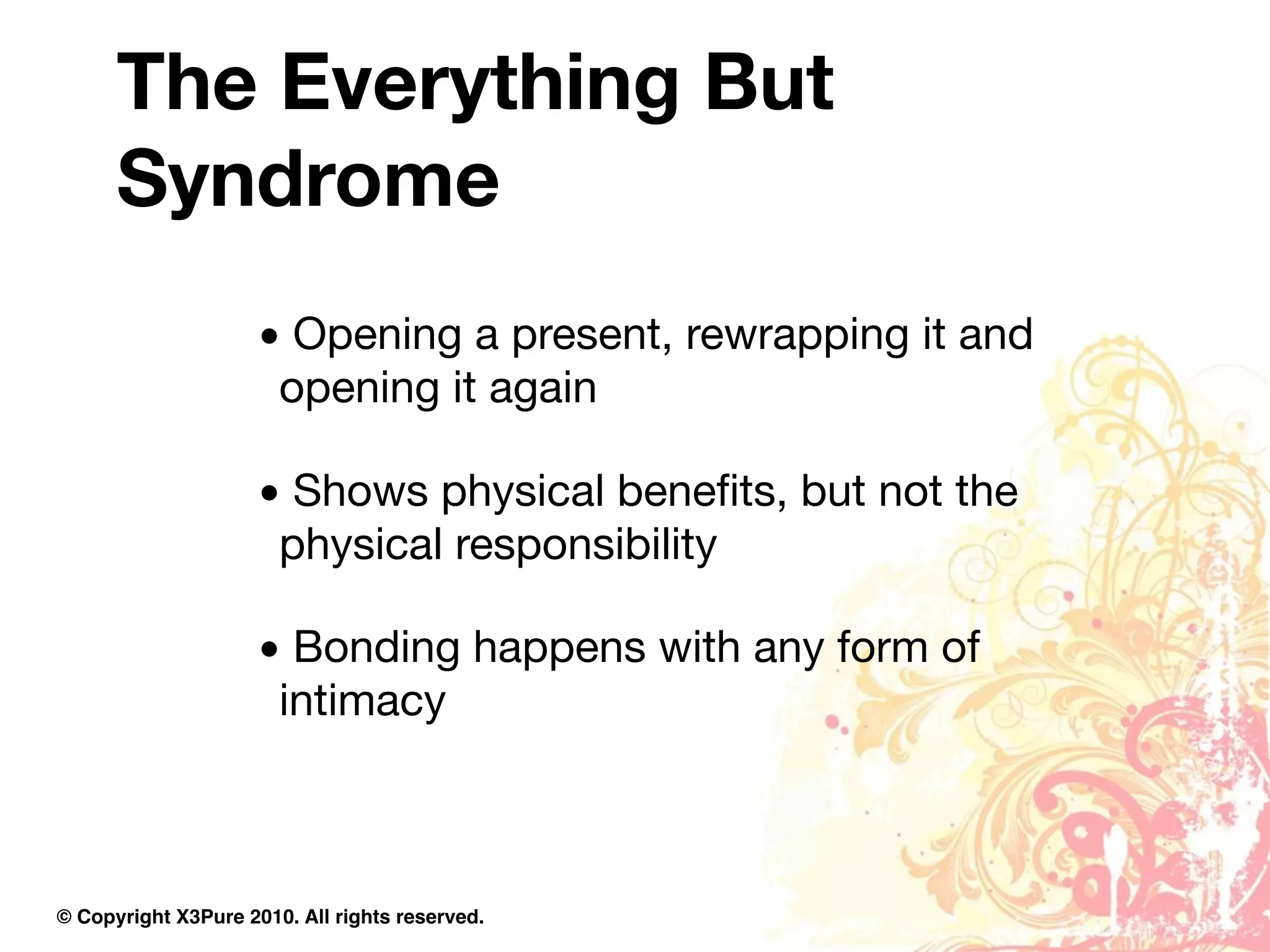 The Everything But Syndrome

• Opening a present, rewrapping it and opening it again

• Shows physical benefits, but not the physical responsibility

• Bonding happens with any form of intimacy

© Copyright X3Pure 2010. All rights reserved.